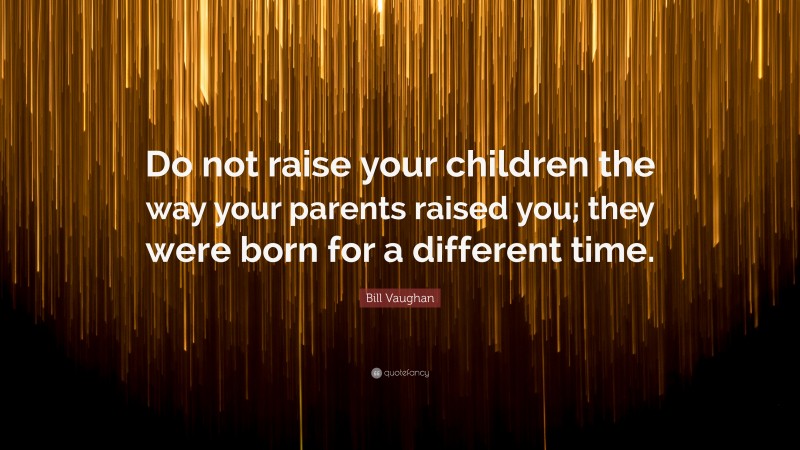 Do not raise your children the way your parents raised you; they were born for a different time.

Bill Vaughan

quotefancy